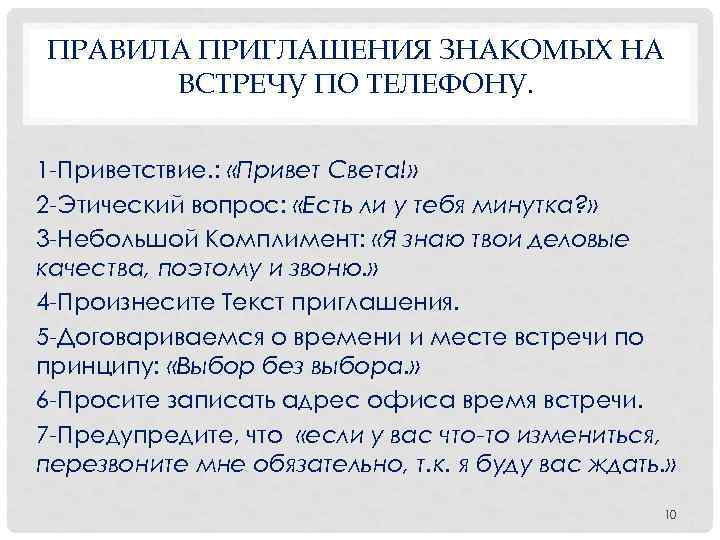 ПРАВИЛА ПРИГЛАШЕНИЯ ЗНАКОМЫХ НА ВСТРЕЧУ ПО ТЕЛЕФОНУ.

1-Приветствие.: «Привет Света!»

2-Этический вопрос: «Есть ли у тебя минутка?»

3-Небольшой Комплимент: «Я знаю твои деловые качества, поэтому и звоню.»

4-Произнесите Текст приглашения.

5-Договариваемся о времени и месте встречи по принципу: «Выбор без выбора.»

6-Просите записать адрес офиса время встречи.

7-Предупредите, что «если у вас что-то измениться, перезвоните мне обязательно, т.к. я буду вас ждать.»

10